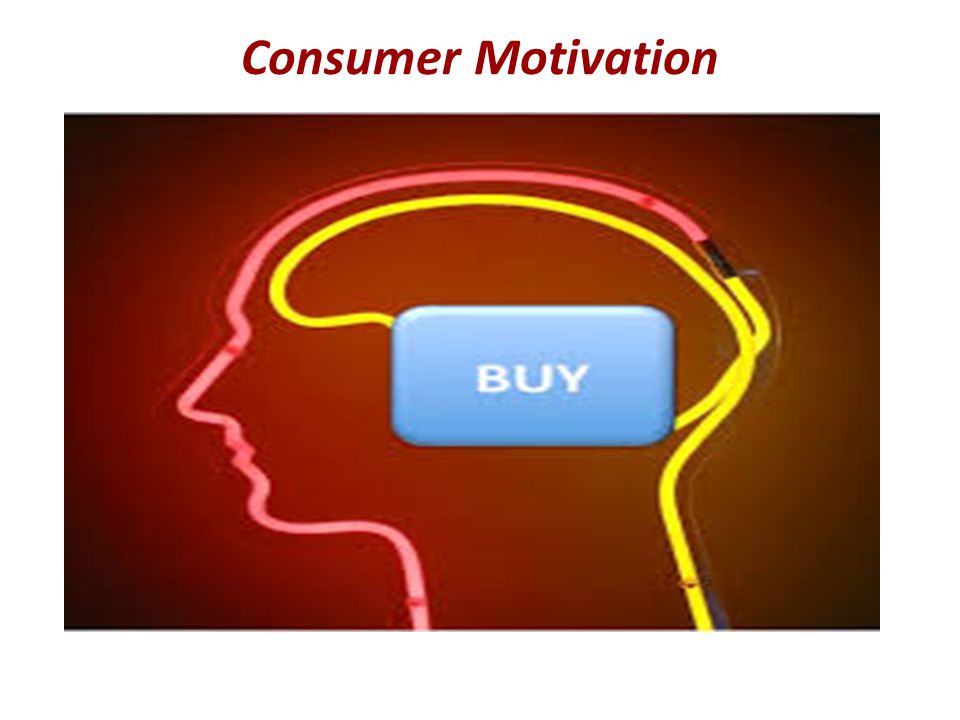 Consumer Motivation

BUY